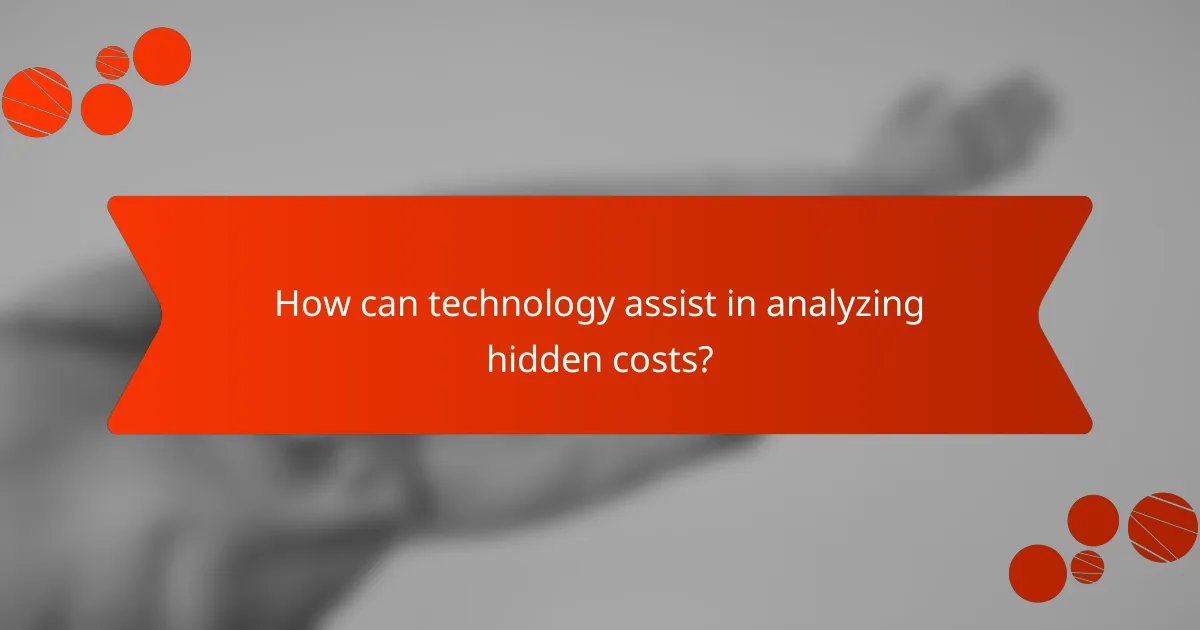 How can technology assist in analyzing hidden costs?